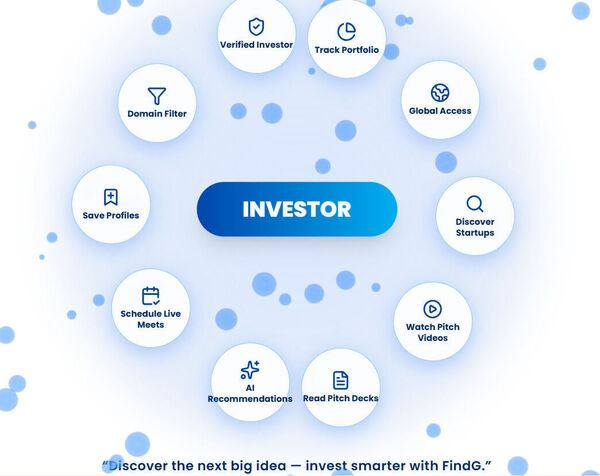 Verified Investor

Track Portfolio

Domain Filter

Global Access

Save Profiles

INVESTOR

Discover Startups

Schedule Live Meets

Watch Pitch Videos

AI Recommendations

Read Pitch Decks

"Discover the next big idea — invest smarter with FindG."